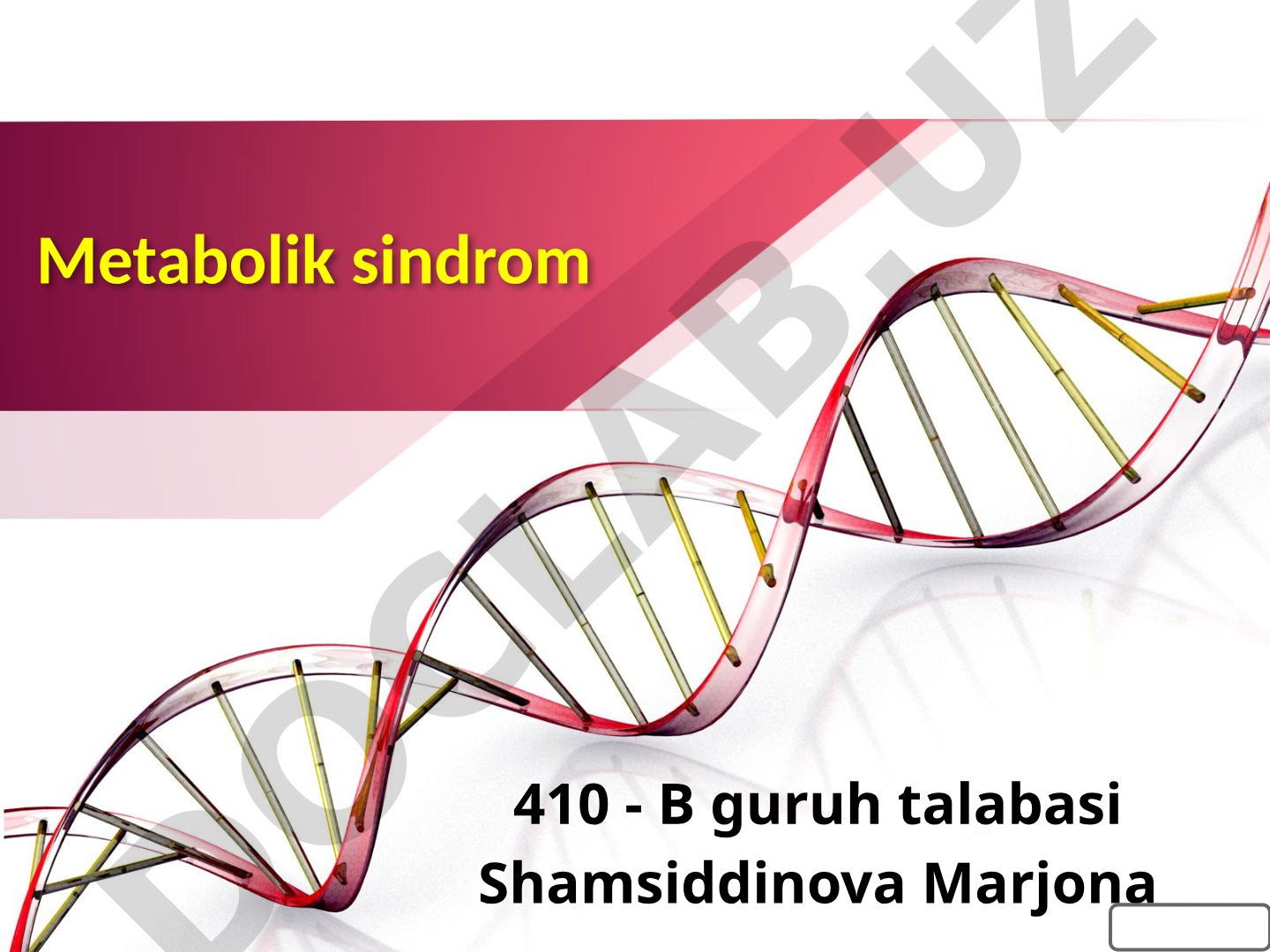 Metabolik sindrom

410 - B guruh talabasi
Shamsiddinova Marjona

DOCLAB.UZ